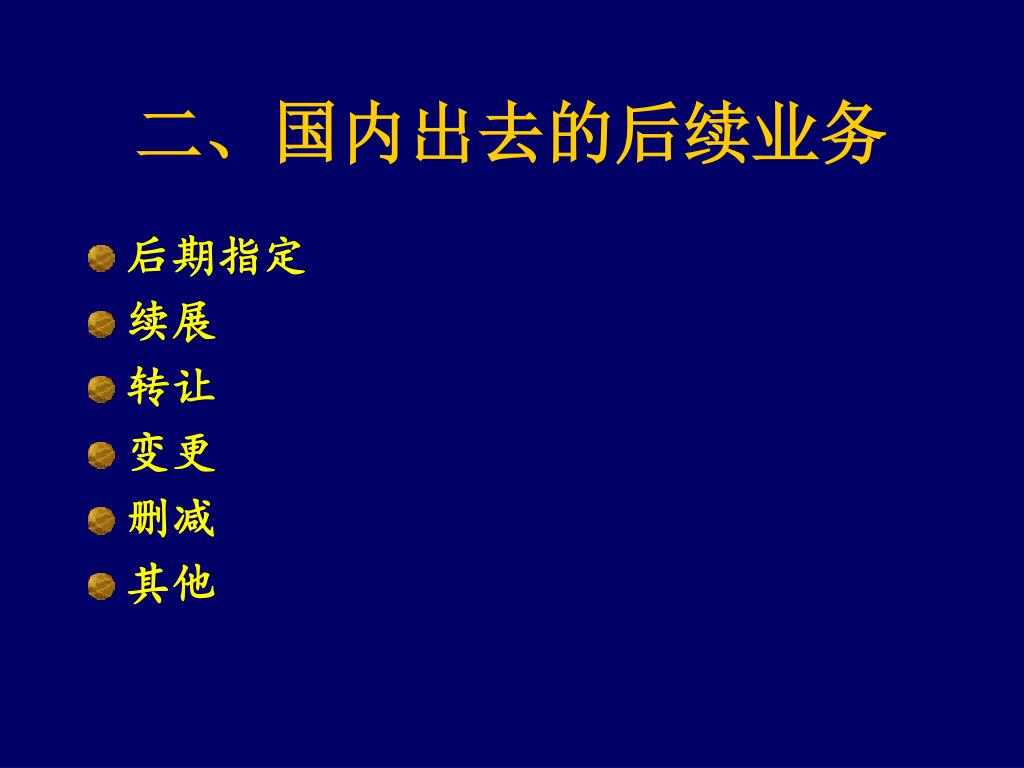 二、国内出去的后续业务

后期指定
续展
转让
变更
删减
其他